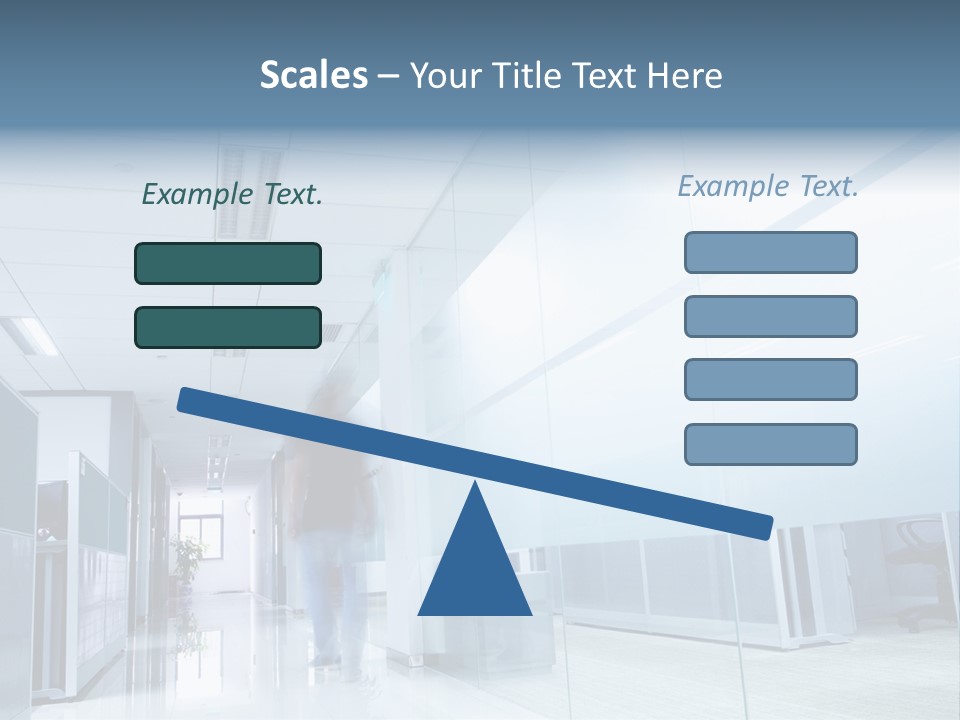 Scales – Your Title Text Here

Example Text.

Example Text.